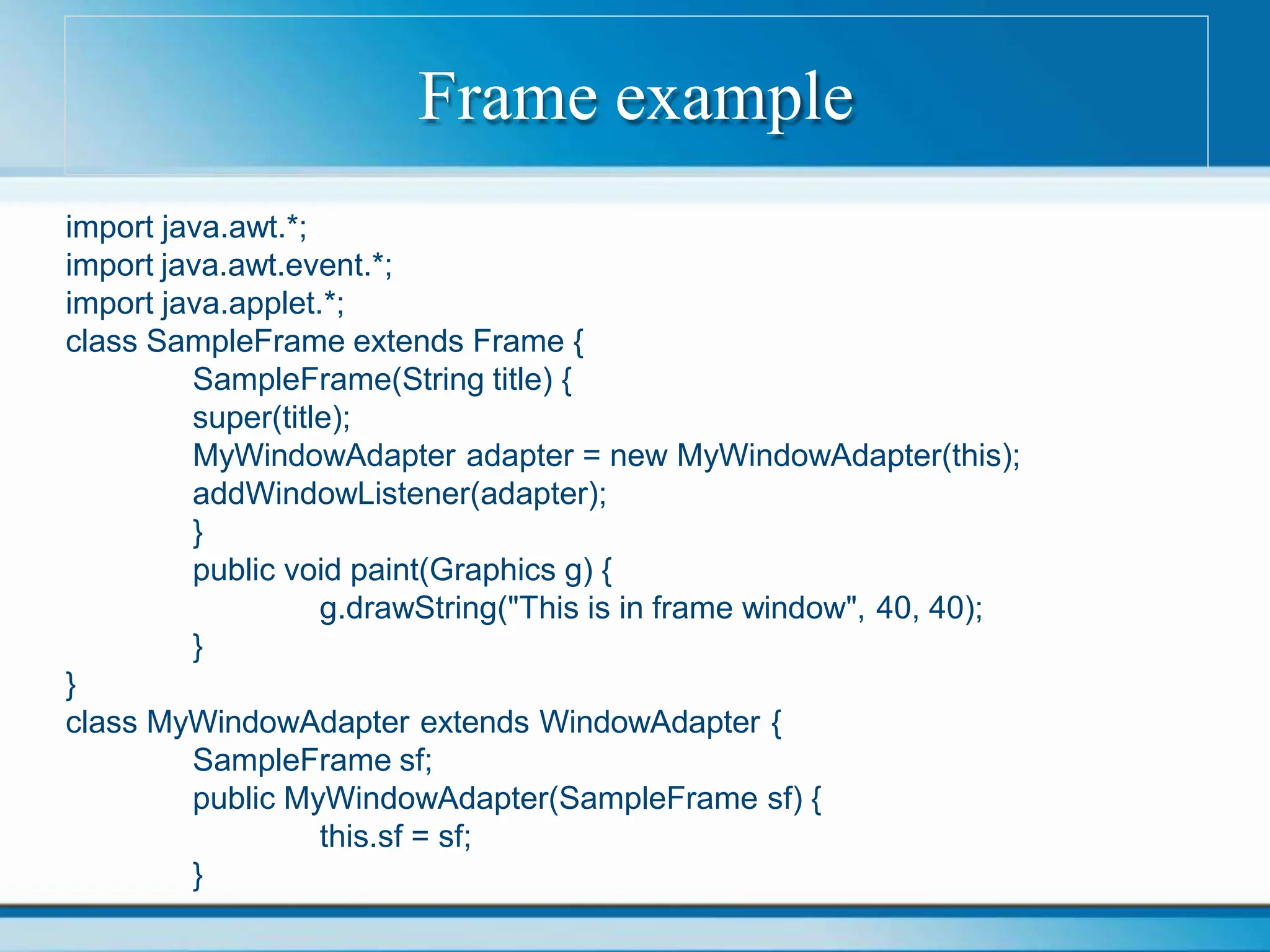 Frame example

import java.awt.*;
import java.awt.event.*;
import java.applet.*;
class SampleFrame extends Frame {
    SampleFrame(String title) {
    super(title);
    MyWindowAdapter adapter = new MyWindowAdapter(this);
    addWindowListener(adapter);
    }
    public void paint(Graphics g) {
        g.drawString("This is in frame window", 40, 40);
    }
}
class MyWindowAdapter extends WindowAdapter {
    SampleFrame sf;
    public MyWindowAdapter(SampleFrame sf) {
        this.sf = sf;
    }